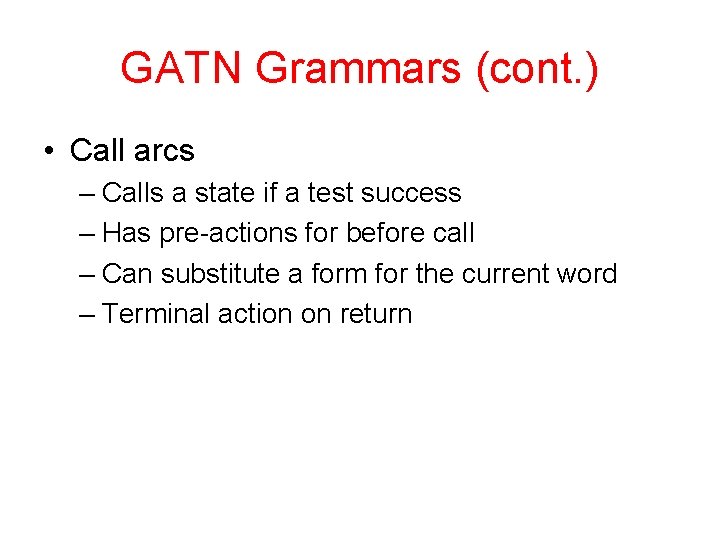 GATN Grammars (cont.)

• Call arcs
– Calls a state if a test success
– Has pre-actions for before call
– Can substitute a form for the current word
– Terminal action on return